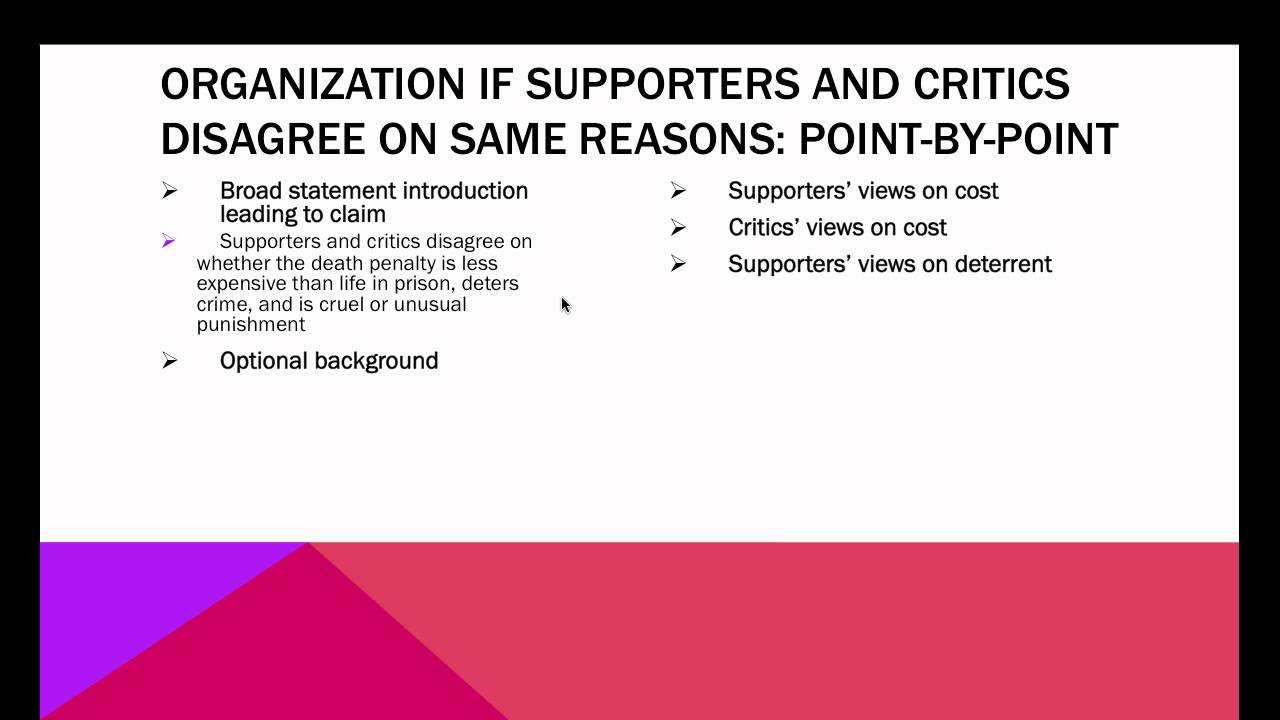 ORGANIZATION IF SUPPORTERS AND CRITICS DISAGREE ON SAME REASONS: POINT-BY-POINT

➢ Broad statement introduction leading to claim

➢ Supporters and critics disagree on whether the death penalty is less expensive than life in prison, deters crime, and is cruel or unusual punishment

➢ Optional background

➢ Supporters' views on cost

➢ Critics' views on cost

➢ Supporters' views on deterrent